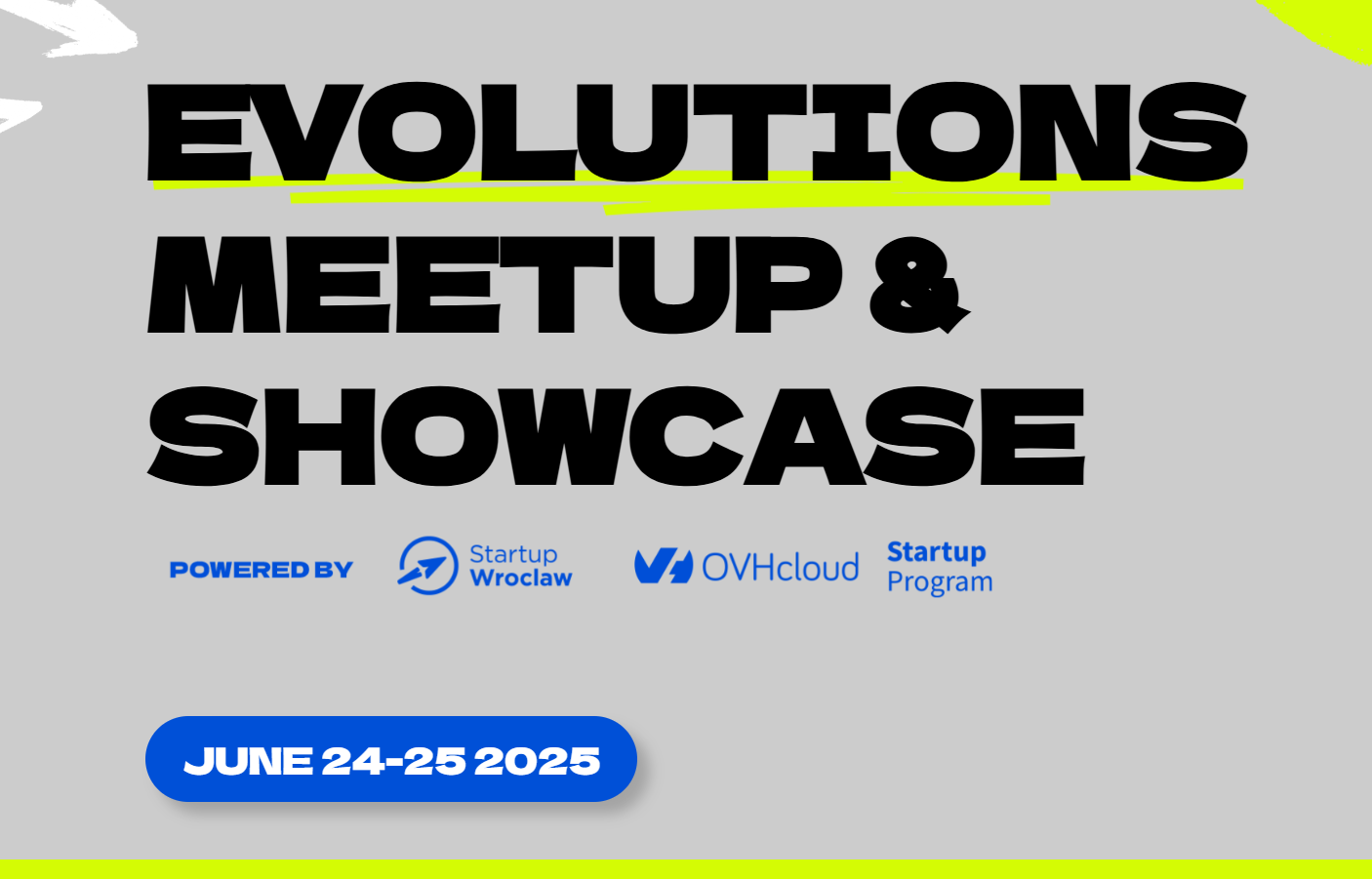 EVOLUTIONS MEETUP & SHOWCASE

POWERED BY

Startup Wroclaw

OVHcloud

Startup Program

JUNE 24-25 2025